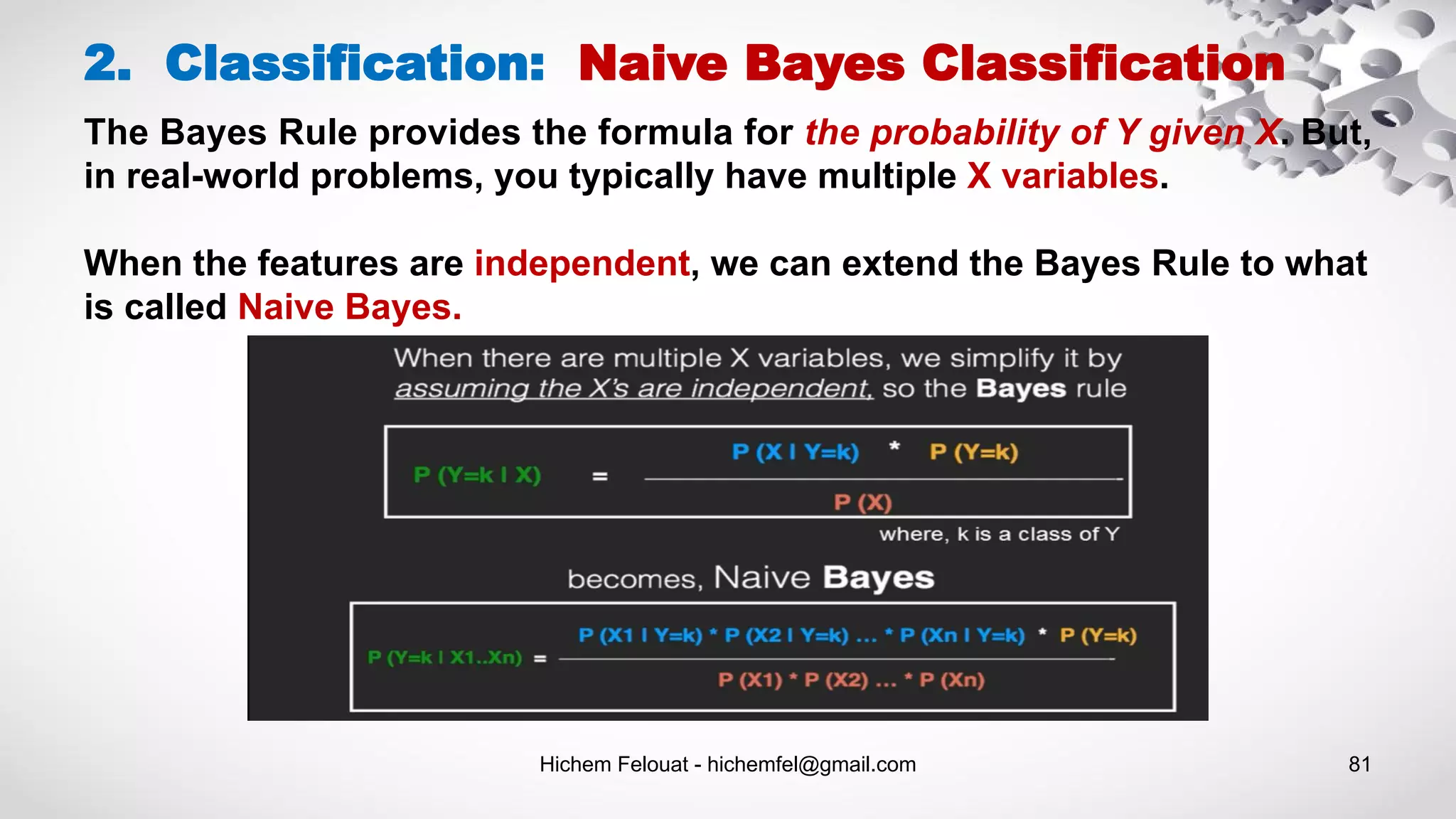 2. Classification: Naive Bayes Classification

The Bayes Rule provides the formula for the probability of Y given X. But, in real-world problems, you typically have multiple X variables.

When the features are independent, we can extend the Bayes Rule to what is called Naive Bayes.

When there are multiple X variables, we simplify it by assuming the X's are independent, so the Bayes rule

$P(Y=k \mid X) = \frac{P(X \mid Y=k) * P(Y=k)}{P(X)}$

where, k is a class of Y

becomes, Naive Bayes

$P(Y=k \mid X1..Xn) = \frac{P(X1 \mid Y=k) * P(X2 \mid Y=k) ... * P(Xn \mid Y=k) * P(Y=k)}{P(X1) * P(X2) ... * P(Xn)}$

Hichem Felouat - hichemfel@gmail.com

81